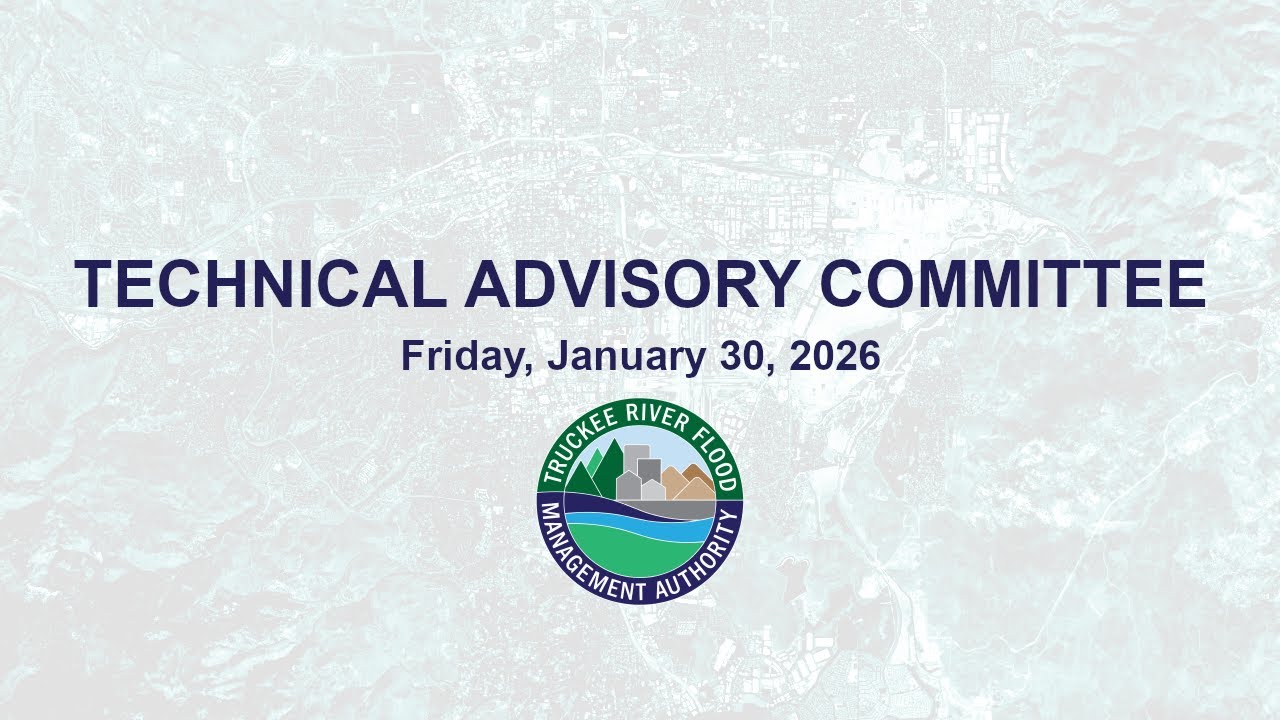 TECHNICAL ADVISORY COMMITTEE

Friday, January 30, 2026

TRUCKEE RIVER FLOOD
MANAGEMENT AUTHORITY